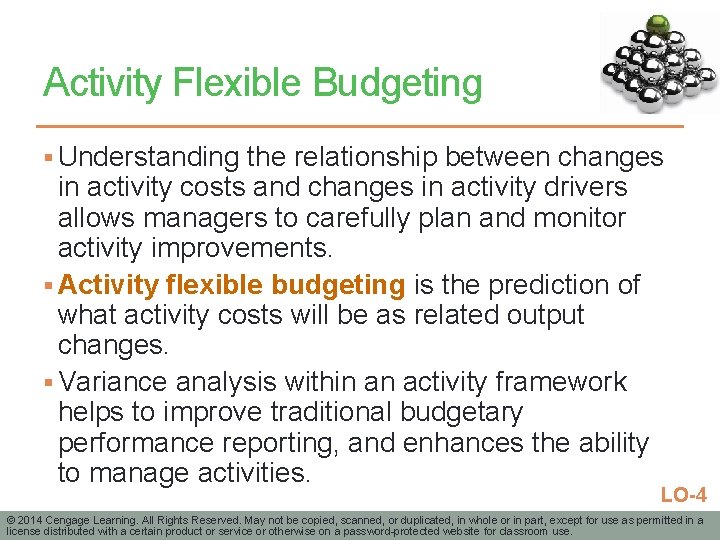 Activity Flexible Budgeting

▪ Understanding the relationship between changes in activity costs and changes in activity drivers allows managers to carefully plan and monitor activity improvements.

▪ Activity flexible budgeting is the prediction of what activity costs will be as related output changes.

▪ Variance analysis within an activity framework helps to improve traditional budgetary performance reporting, and enhances the ability to manage activities.

LO-4

© 2014 Cengage Learning. All Rights Reserved. May not be copied, scanned, or duplicated, in whole or in part, except for use as permitted in a license distributed with a certain product or service or otherwise on a password-protected website for classroom use.